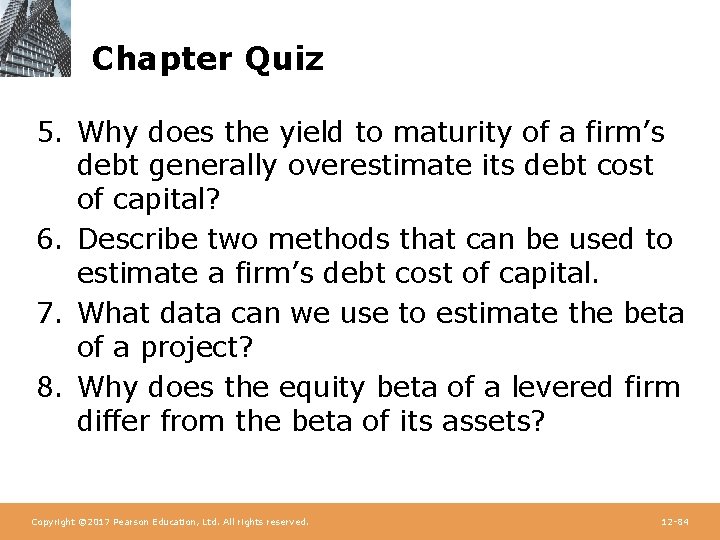 Chapter Quiz

5. Why does the yield to maturity of a firm's debt generally overestimate its debt cost of capital?

6. Describe two methods that can be used to estimate a firm's debt cost of capital.

7. What data can we use to estimate the beta of a project?

8. Why does the equity beta of a levered firm differ from the beta of its assets?

Copyright ©2017 Pearson Education, Ltd. All rights reserved.

12-84